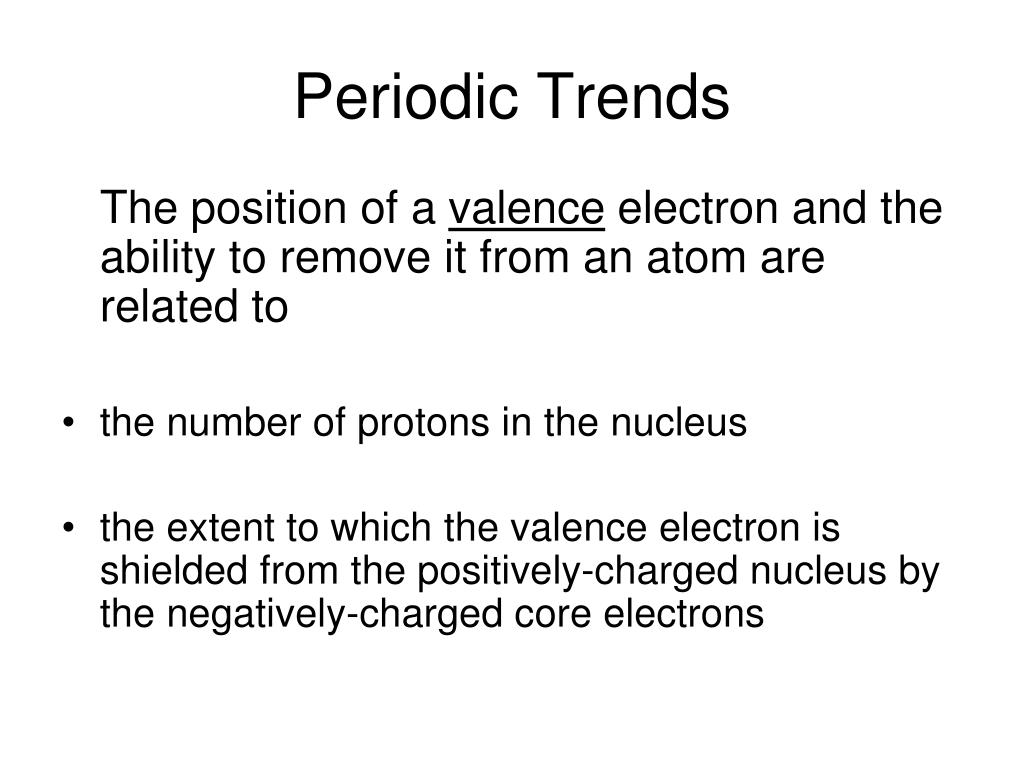 Periodic Trends

The position of a valence electron and the ability to remove it from an atom are related to

• the number of protons in the nucleus

• the extent to which the valence electron is shielded from the positively-charged nucleus by the negatively-charged core electrons